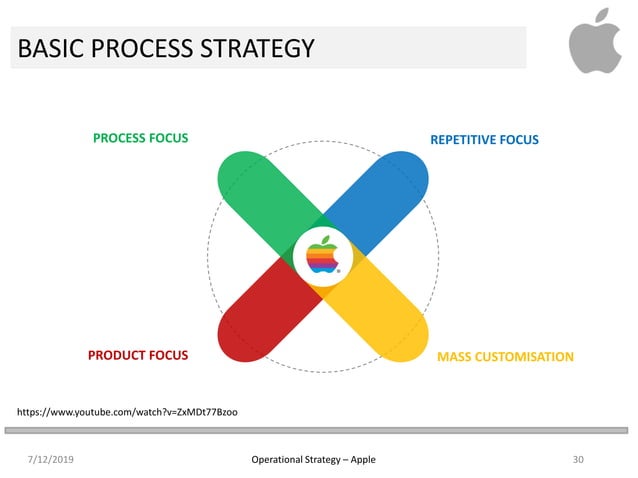 BASIC PROCESS STRATEGY

PROCESS FOCUS

REPETITIVE FOCUS

PRODUCT FOCUS

MASS CUSTOMISATION

https://www.youtube.com/watch?v=ZxMDt77Bzoo

7/12/2019

Operational Strategy – Apple

30